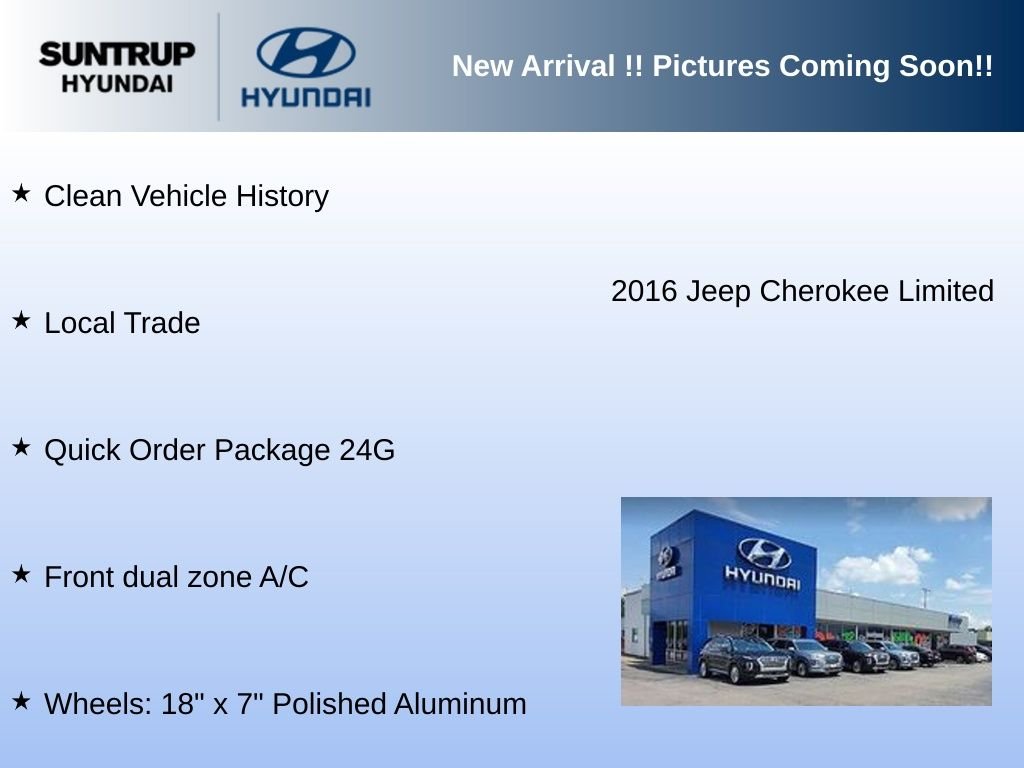 SUNTRUP HYUNDAI

HYUNDAI

New Arrival !! Pictures Coming Soon!!

★ Clean Vehicle History

2016 Jeep Cherokee Limited

★ Local Trade

★ Quick Order Package 24G

★ Front dual zone A/C

★ Wheels: 18" x 7" Polished Aluminum

HYUNDAI

HYUNDAI